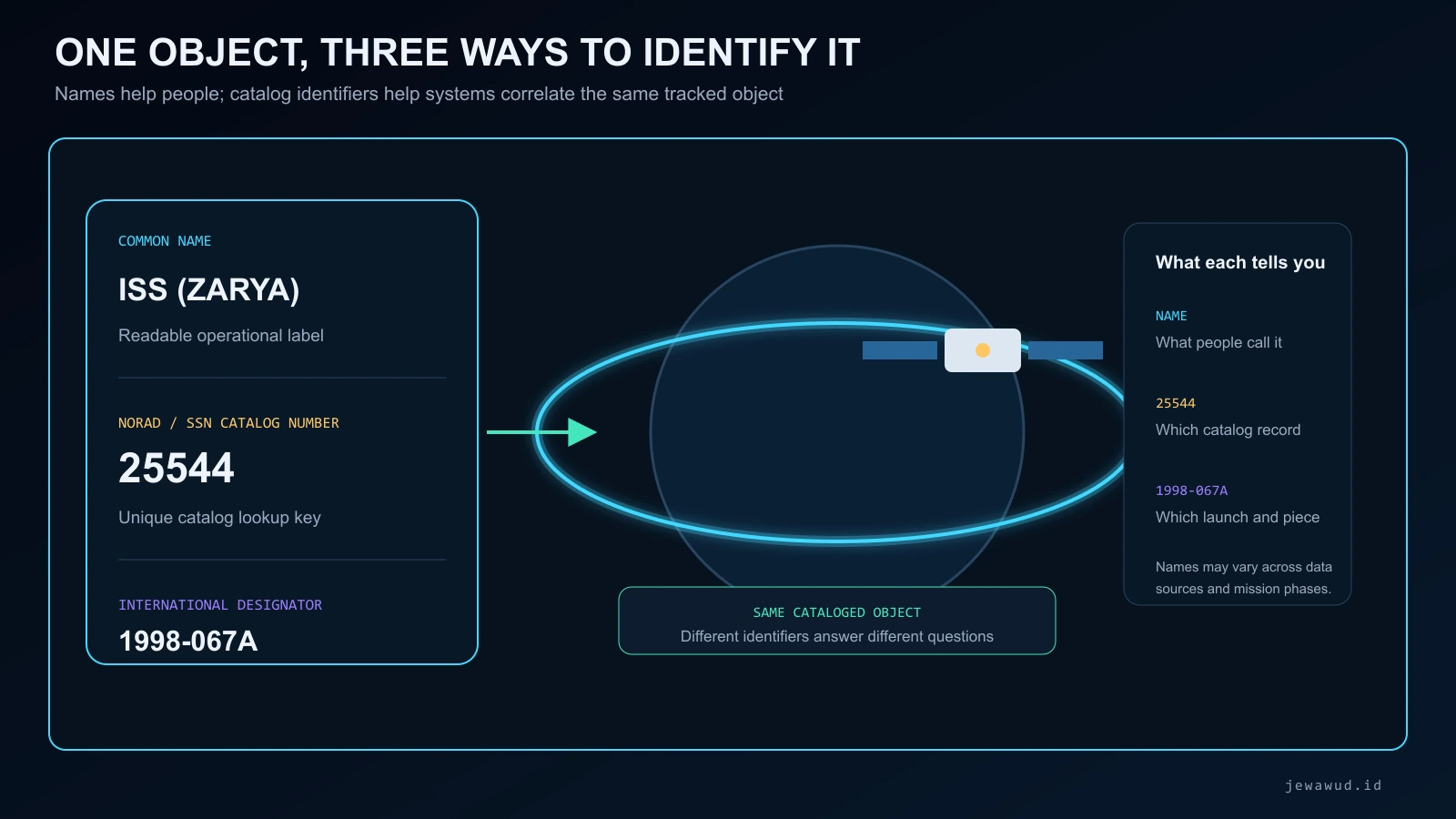 ONE OBJECT, THREE WAYS TO IDENTIFY IT

Names help people; catalog identifiers help systems correlate the same tracked object

COMMON NAME

ISS (ZARYA)

Readable operational label

NORAD / SSN CATALOG NUMBER

25544

Unique catalog lookup key

INTERNATIONAL DESIGNATOR

1998-067A

SAME CATALOGED OBJECT

Different identifiers answer different questions

What each tells you

NAME

What people call it

25544

Which catalog record

1998-067A

Which launch and piece

Names may vary across data sources and mission phases.

jewawud.id